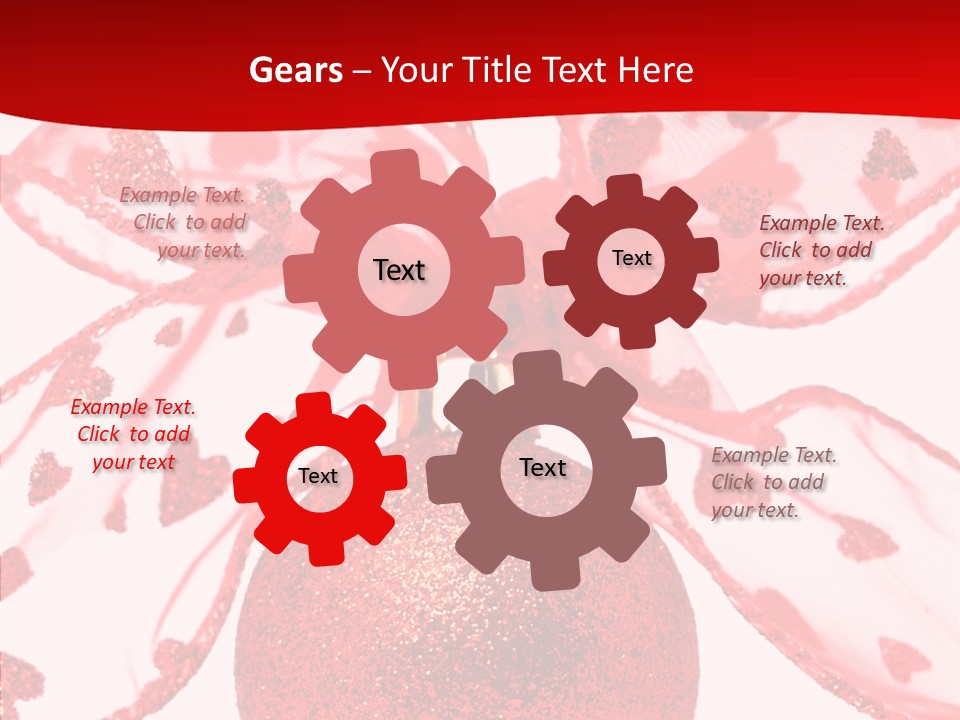 Gears – Your Title Text Here

Example Text. Click to add your text.

Text

Text

Example Text. Click to add your text.

Example Text. Click to add your text

Text

Text

Example Text. Click to add your text.